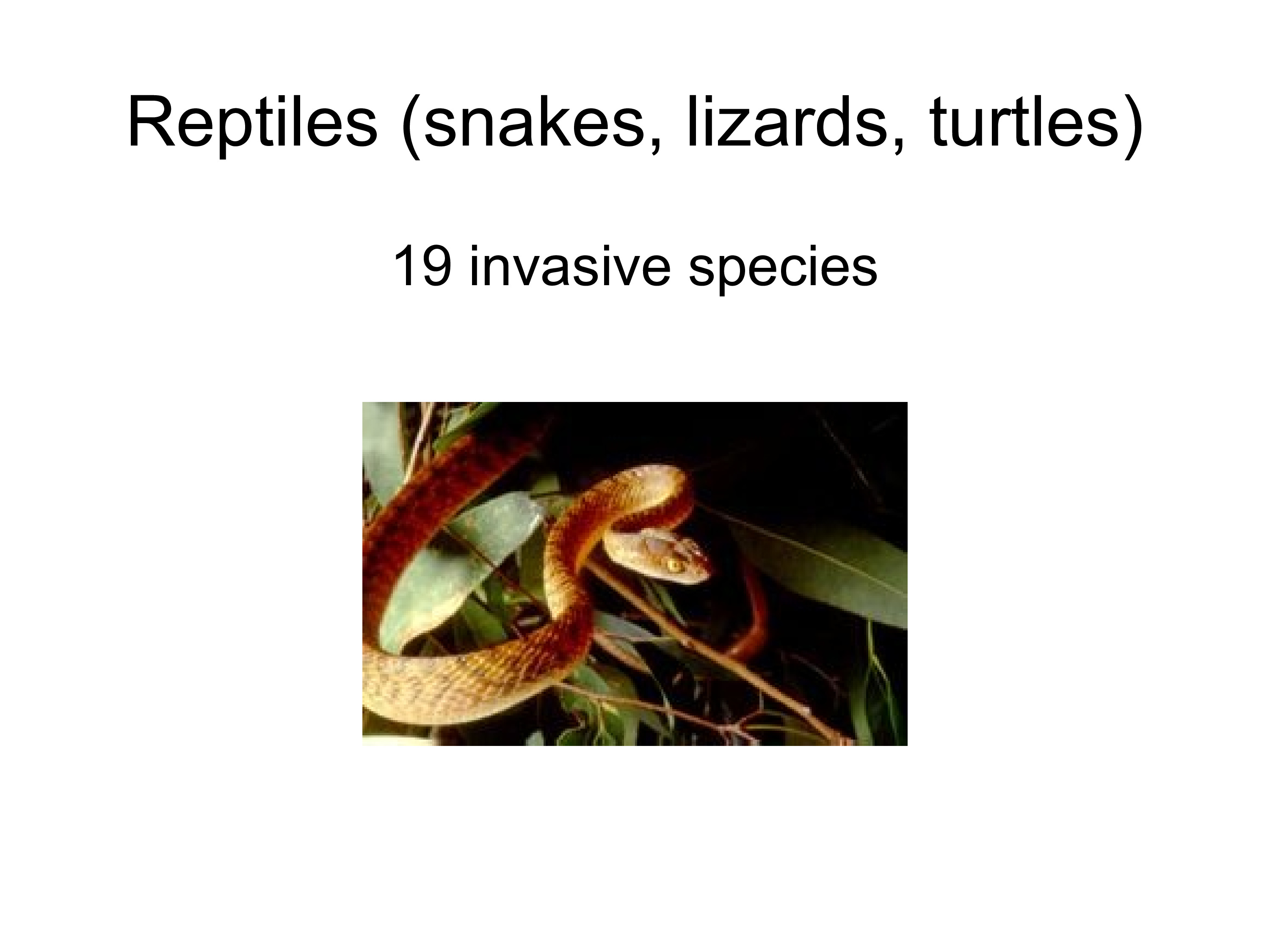 Reptiles (snakes, lizards, turtles)

19 invasive species